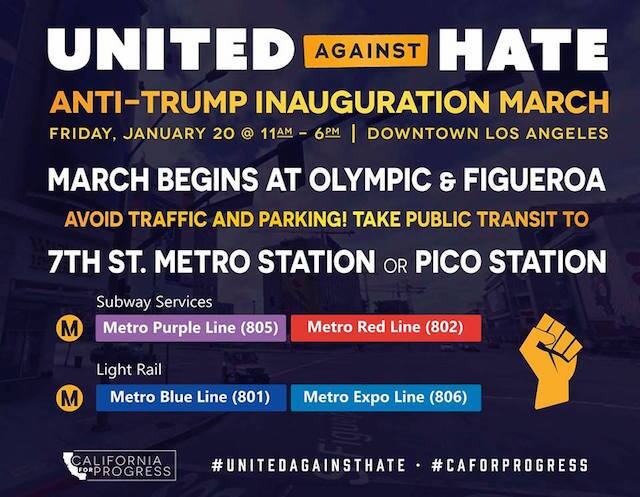 UNITED AGAINST HATE

ANTI-TRUMP INAUGURATION MARCH

FRIDAY, JANUARY 20 @ 11AM - 6PM | DOWNTOWN LOS ANGELES

MARCH BEGINS AT OLYMPIC & FIGUEROA

AVOID TRAFFIC AND PARKING! TAKE PUBLIC TRANSIT TO

7TH ST. METRO STATION OR PICO STATION

Subway Services

M Metro Purple Line (805) Metro Red Line (802)

Light Rail

M Metro Blue Line (801) Metro Expo Line (806)

CALIFORNIA FOR PROGRESS

#UNITEDAGAINSTHATE · #CAFORPROGRESS